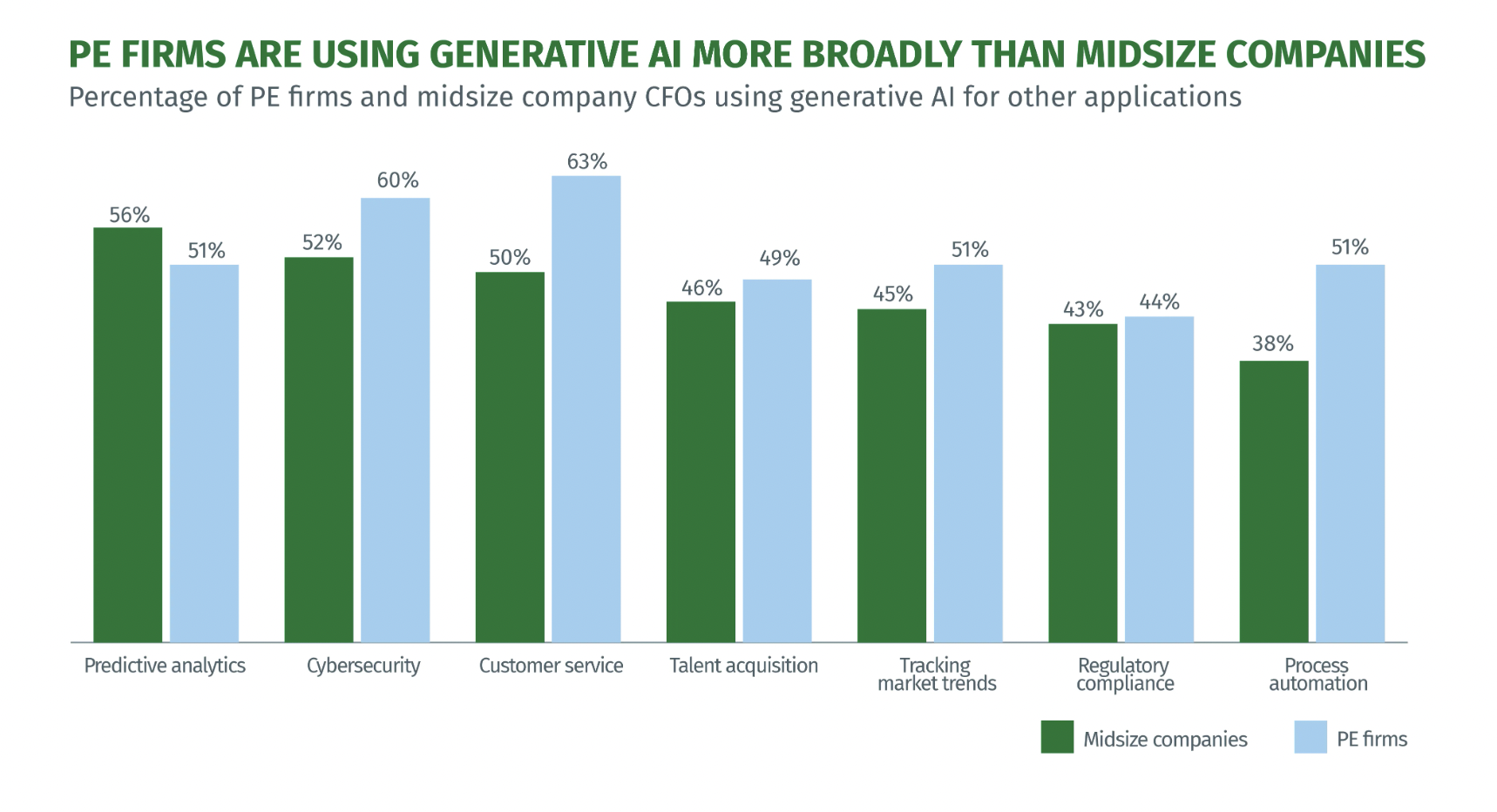 PE FIRMS ARE USING GENERATIVE AI MORE BROADLY THAN MIDSIZE COMPANIES
Percentage of PE firms and midsize company CFOs using generative AI for other applications

56%
51%
52%
60%
50%
63%
46%
49%
45%
51%
43%
44%
38%
51%

Predictive analytics
Cybersecurity
Customer service
Talent acquisition
Tracking market trends
Regulatory compliance
Process automation

Midsize companies
PE firms